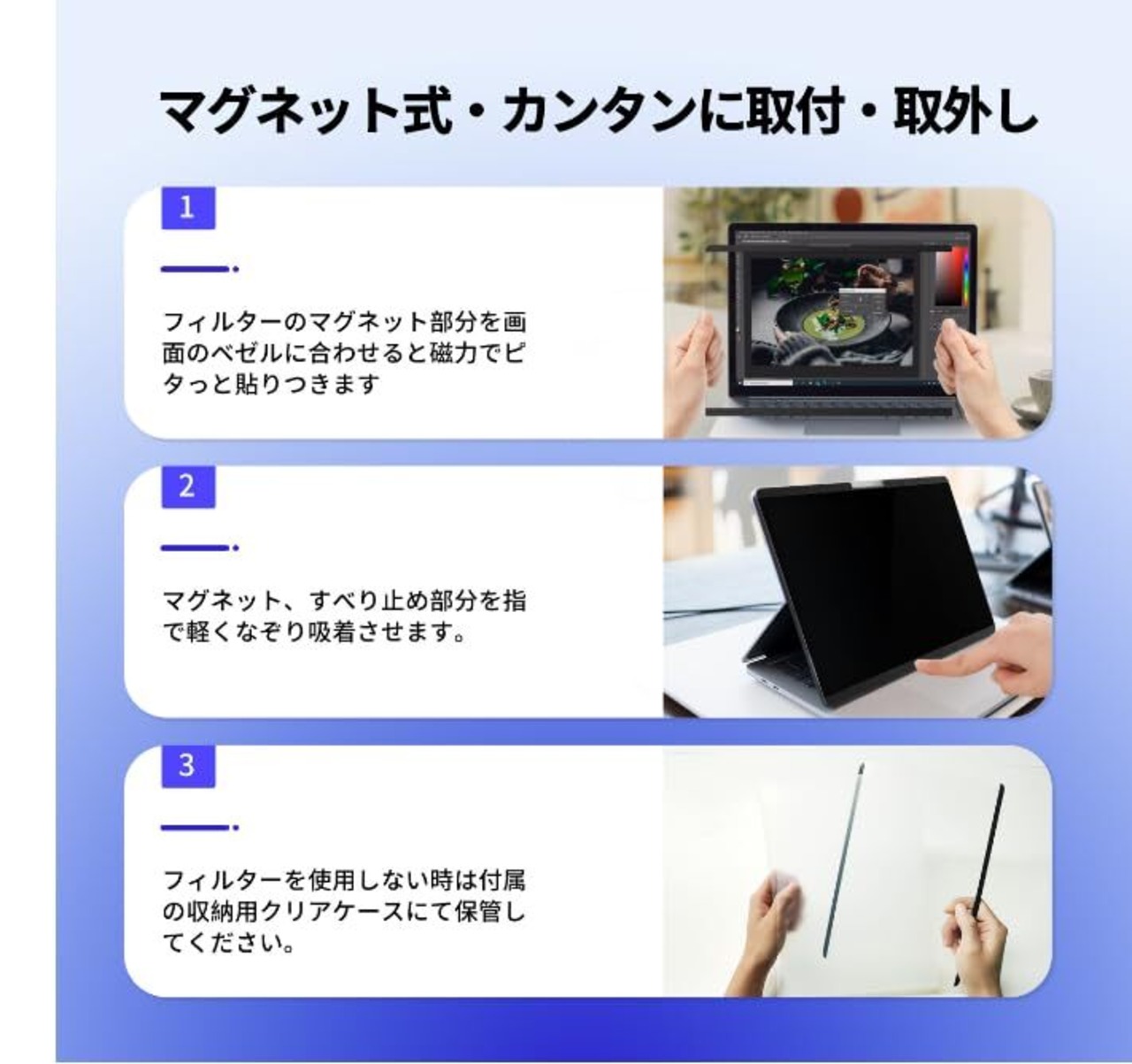 マグネット式・カンタンに取付・取外し

1

フィルターのマグネット部分を画面のベゼルに合わせると磁力でピタっと貼りつきます

2

マグネット、すべり止め部分を指で軽くなぞり吸着させます。

3

フィルターを使用しない時は付属の収納用クリアケースにて保管してください。